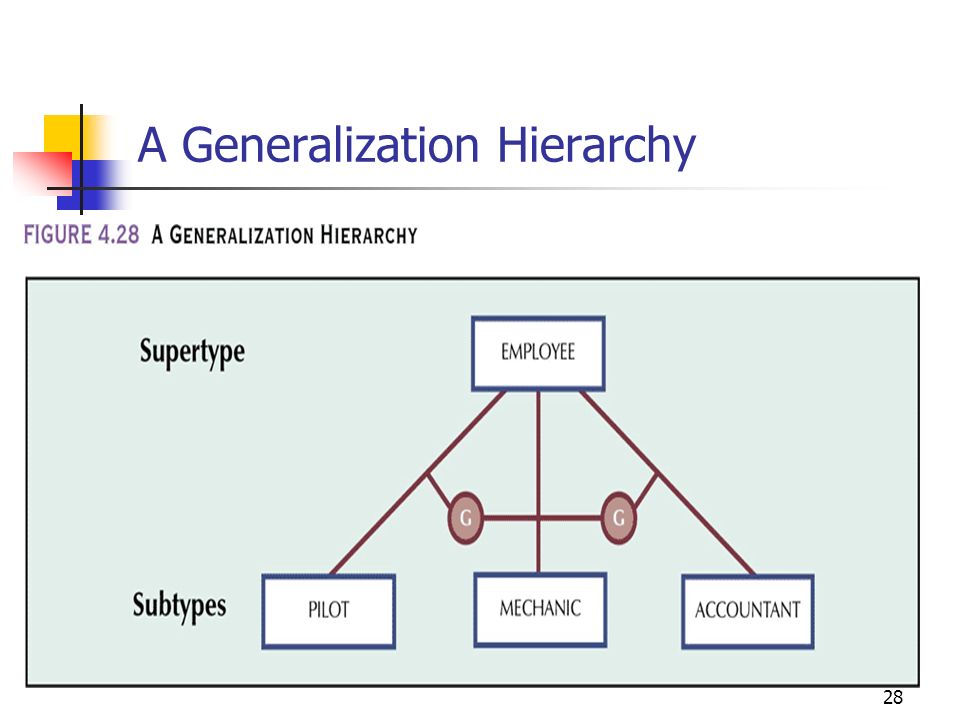 A Generalization Hierarchy

FIGURE 4.28 A GENERALIZATION HIERARCHY

Supertype

EMPLOYEE

G

G

Subtypes

PILOT

MECHANIC

ACCOUNTANT

28